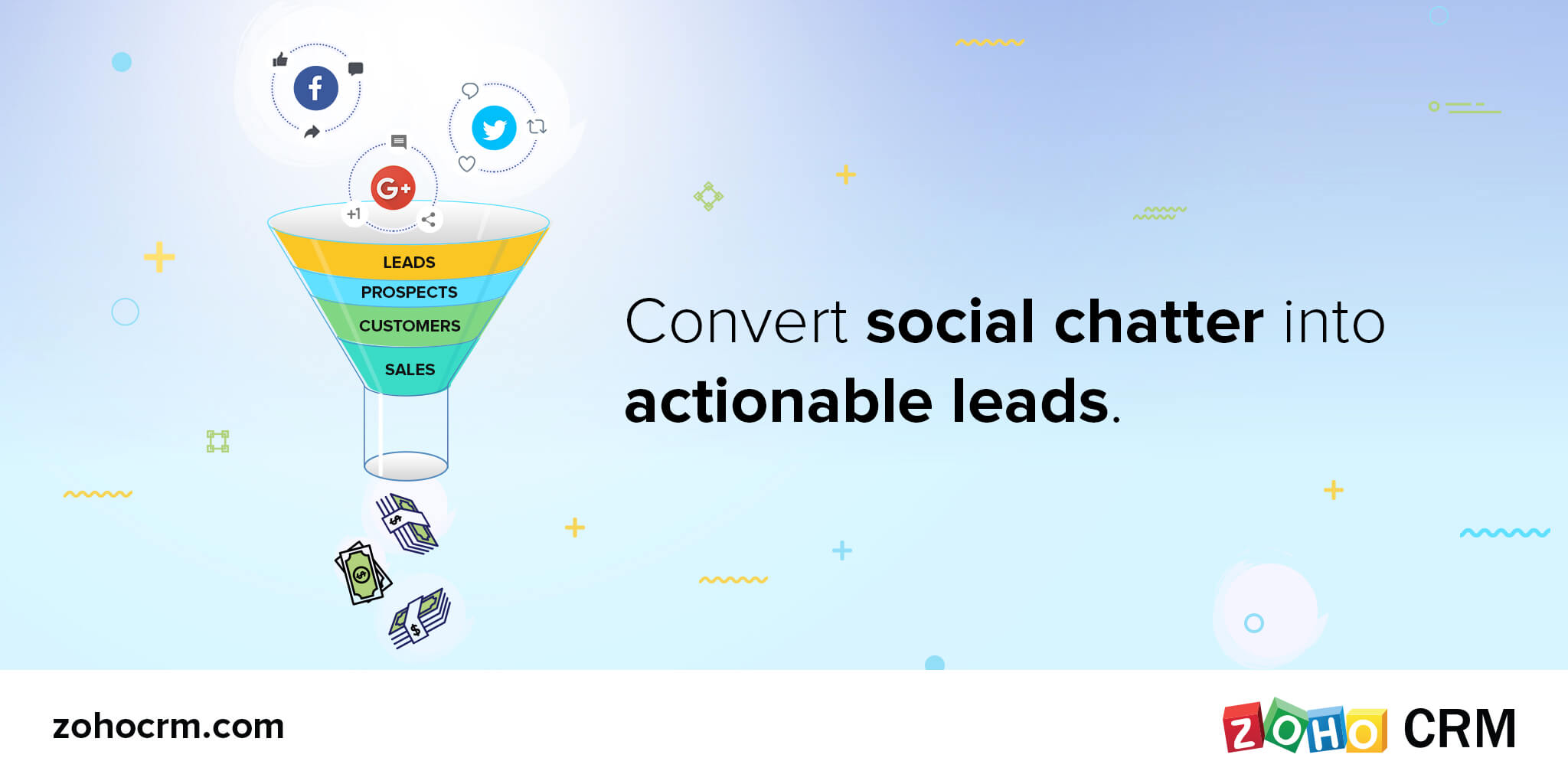 f

G+

+1

LEADS

PROSPECTS

CUSTOMERS

SALES

Convert social chatter into actionable leads.

zohocrm.com

ZOHO CRM